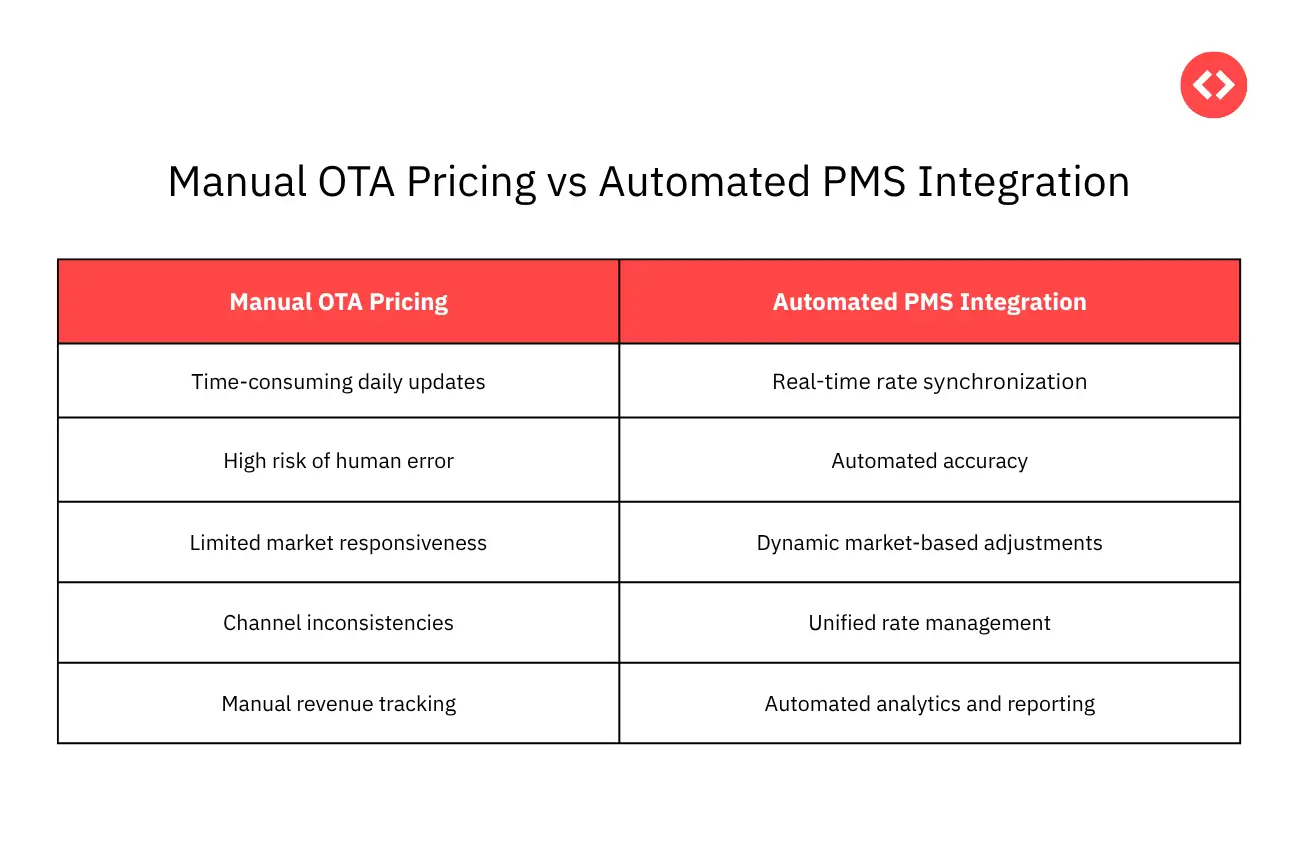 Manual OTA Pricing vs Automated PMS Integration

| Manual OTA Pricing | Automated PMS Integration |
|---|---|
| Time-consuming daily updates | Real-time rate synchronization |
| High risk of human error | Automated accuracy |
| Limited market responsiveness | Dynamic market-based adjustments |
| Channel inconsistencies | Unified rate management |
| Manual revenue tracking | Automated analytics and reporting |